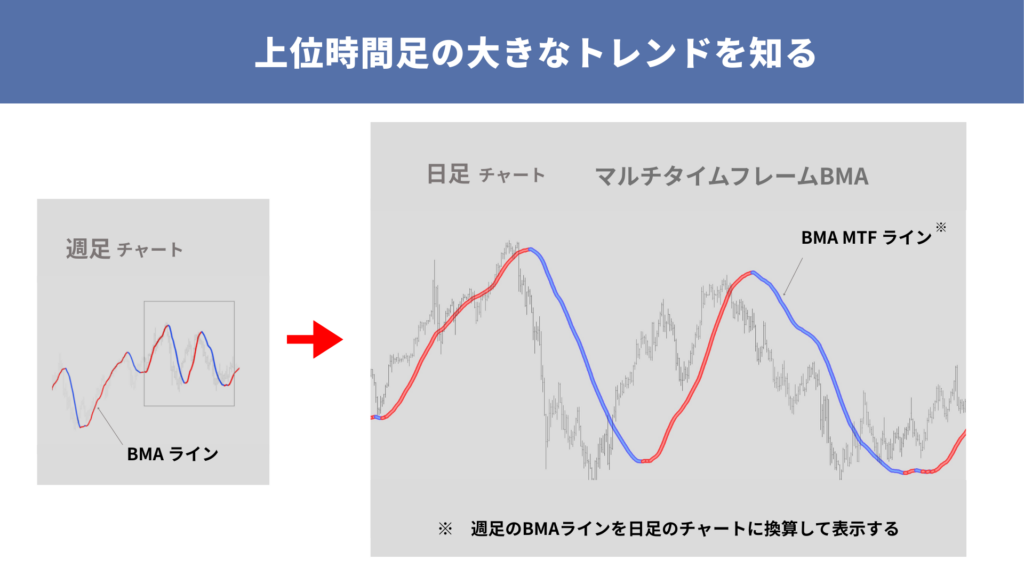 上位時間足の大きなトレンドを知る

週足 チャート

BMA ライン

日足 チャート マルチタイムフレームBMA

BMA MTF ライン ※

※ 週足のBMAラインを日足のチャートに換算して表示する